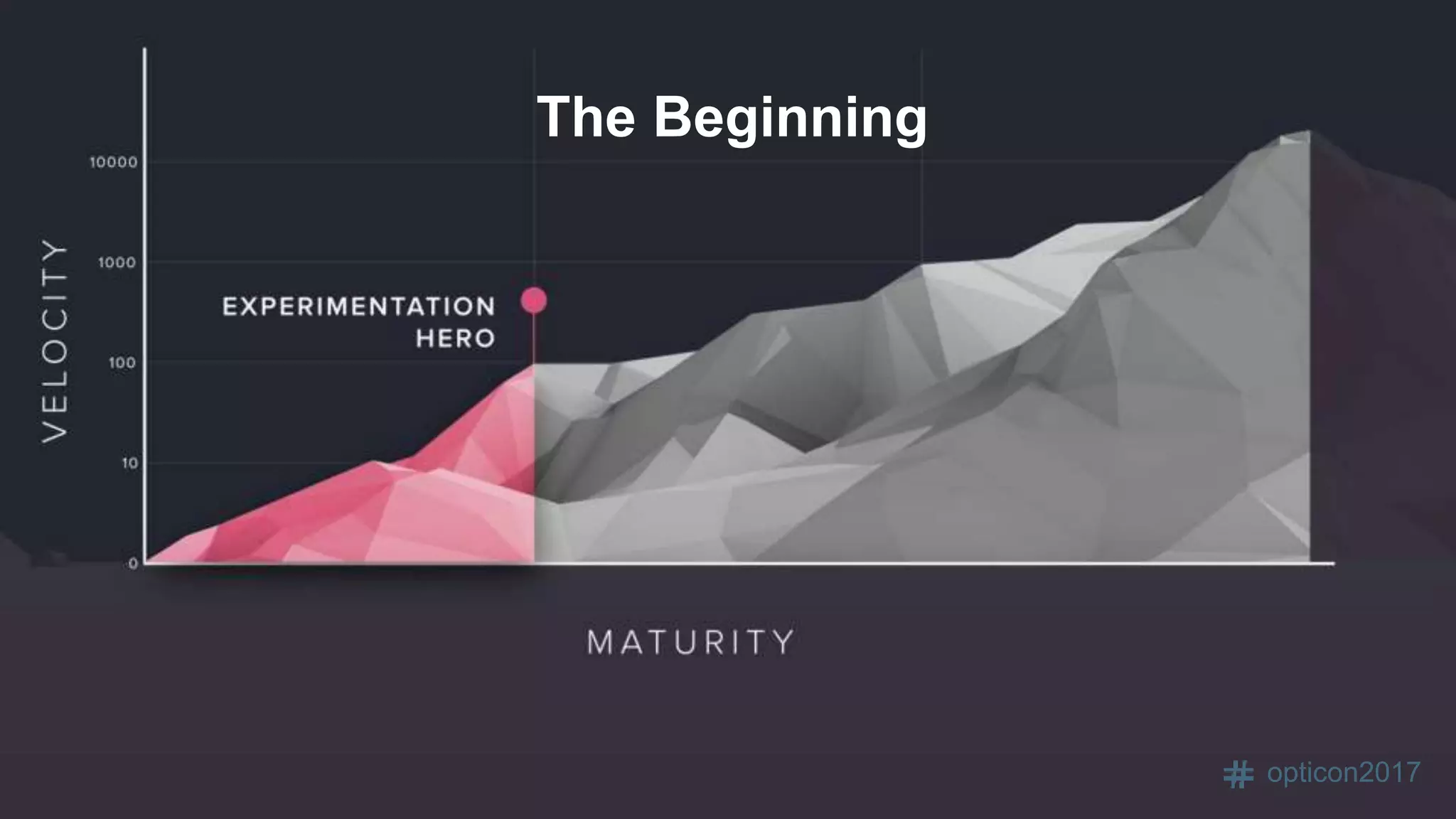 The Beginning

VELOCITY

10000
1000
100
10
0

EXPERIMENTATION HERO

MATURITY

# opticon2017